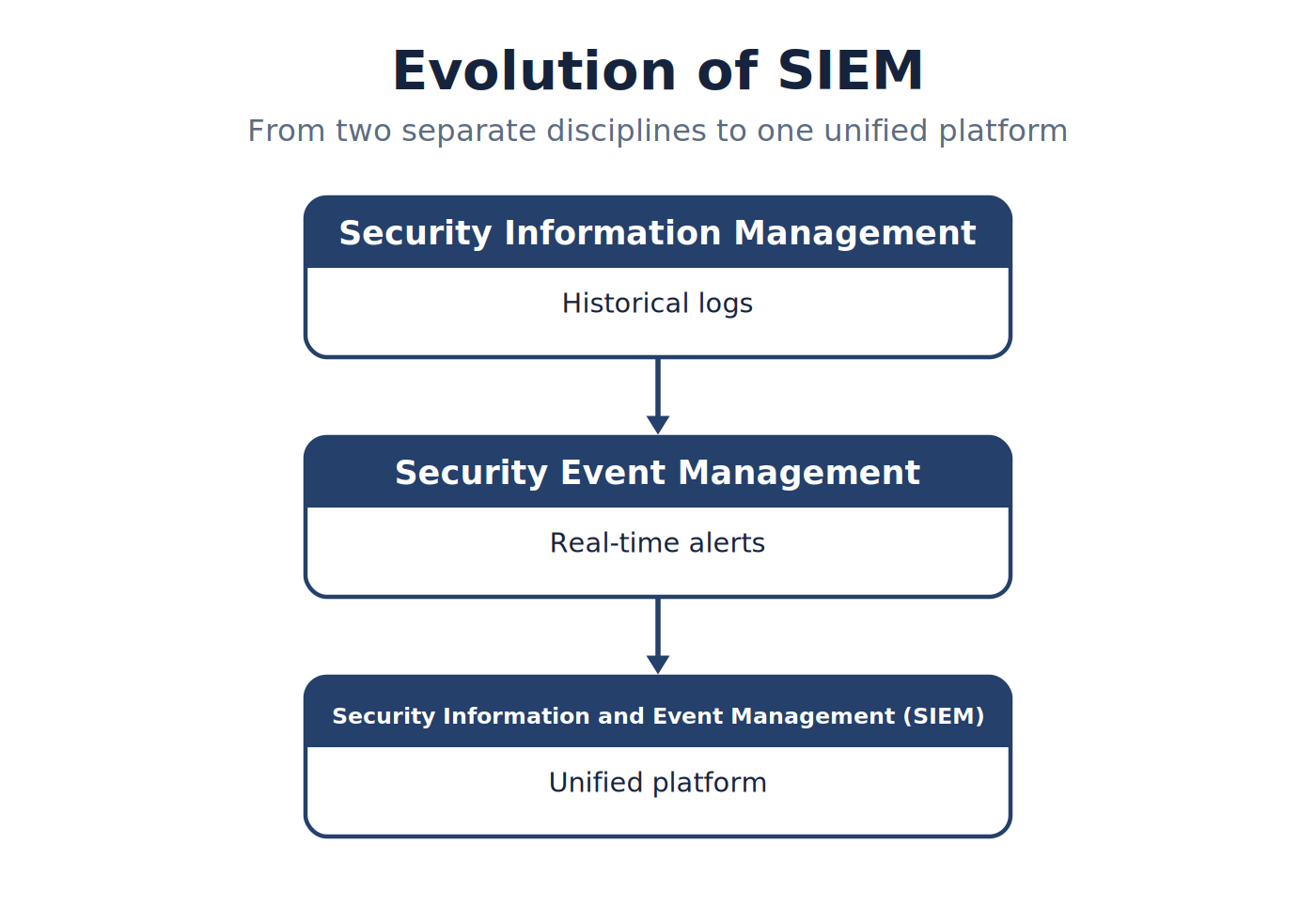 Evolution of SIEM

From two separate disciplines to one unified platform

Security Information Management

Historical logs

Security Event Management

Real-time alerts

Security Information and Event Management (SIEM)

Unified platform